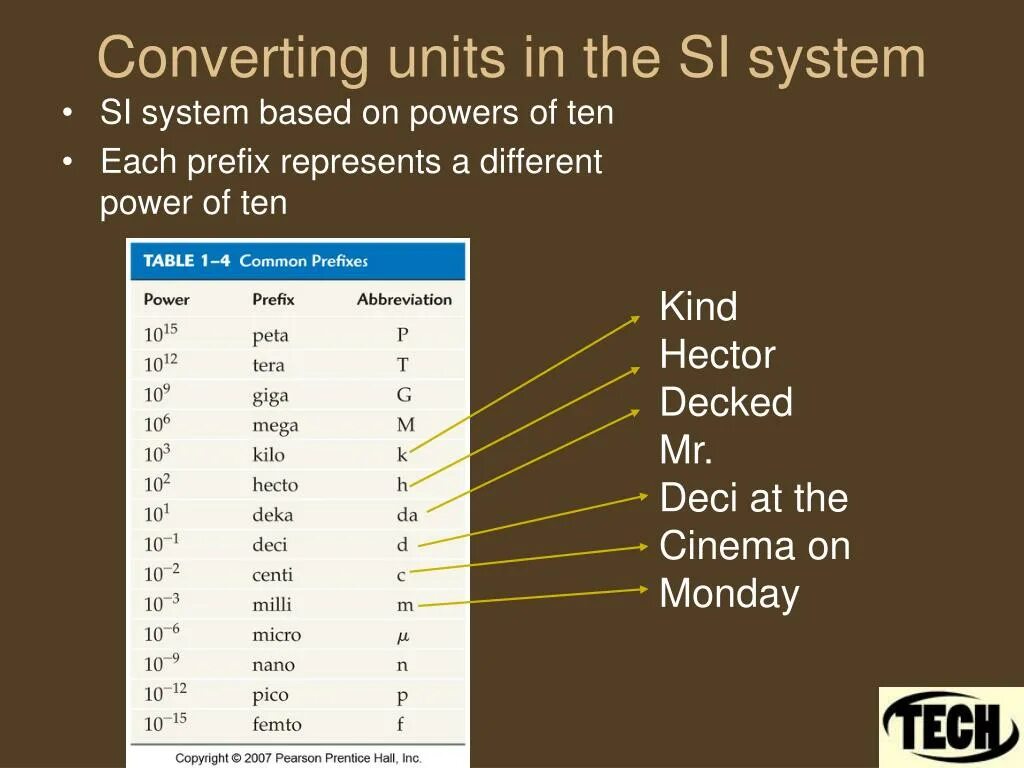 Converting units in the SI system

• SI system based on powers of ten
• Each prefix represents a different power of ten

TABLE 1–4 Common Prefixes

| Power | Prefix | Abbreviation |
|---|---|---|
| $10^{15}$ | peta | P |
| $10^{12}$ | tera | T |
| $10^{9}$ | giga | G |
| $10^{6}$ | mega | M |
| $10^{3}$ | kilo | k |
| $10^{2}$ | hecto | h |
| $10^{1}$ | deka | da |
| $10^{-1}$ | deci | d |
| $10^{-2}$ | centi | c |
| $10^{-3}$ | milli | m |
| $10^{-6}$ | micro | $\mu$ |
| $10^{-9}$ | nano | n |
| $10^{-12}$ | pico | p |
| $10^{-15}$ | femto | f |

Copyright © 2007 Pearson Prentice Hall, Inc.

Kind
Hector
Decked
Mr.
Deci at the
Cinema on
Monday

TECH